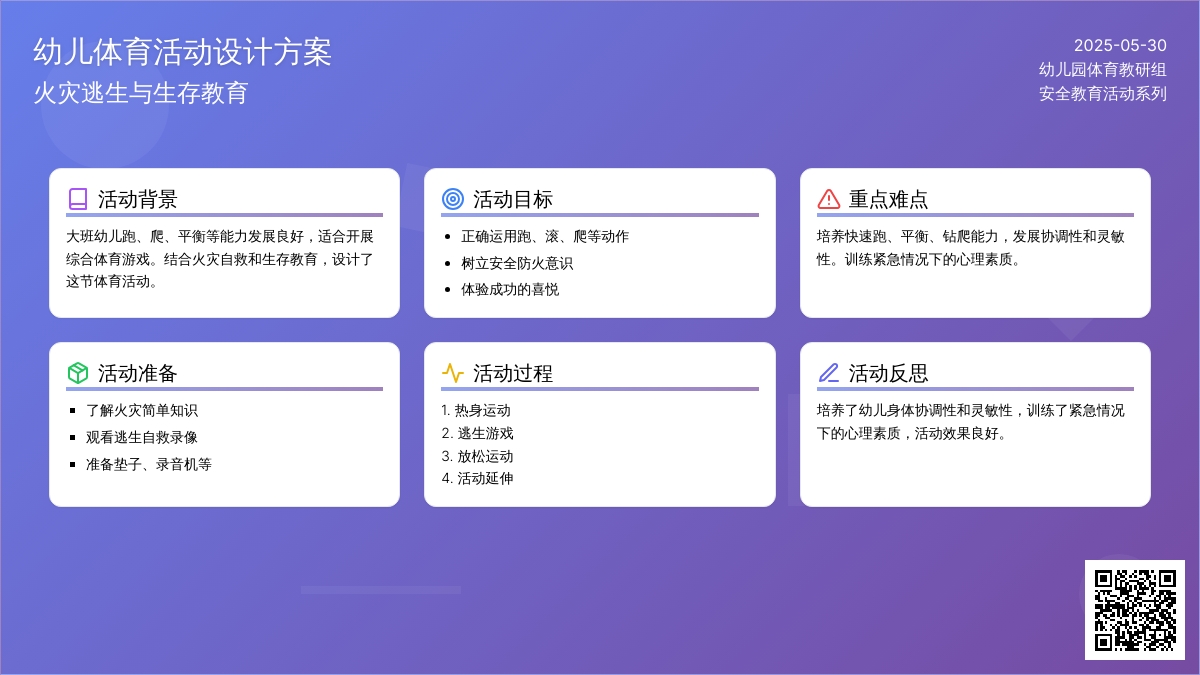 幼儿体育活动设计方案
火灾逃生与生存教育

2025-05-30
幼儿园体育教研组
安全教育活动系列

活动背景
大班幼儿跑、爬、平衡等能力发展良好，适合开展综合体育游戏。结合火灾自救和生存教育，设计了这节体育活动。

活动目标
- 正确运用跑、滚、爬等动作
- 树立安全防火意识
- 体验成功的喜悦

重点难点
培养快速跑、平衡、钻爬能力，发展协调性和灵敏性。训练紧急情况下的心理素质。

活动准备
- 了解火灾简单知识
- 观看逃生自救录像
- 准备垫子、录音机等

活动过程
1. 热身运动
2. 逃生游戏
3. 放松运动
4. 活动延伸

活动反思
培养了幼儿身体协调性和灵敏性，训练了紧急情况下的心理素质，活动效果良好。